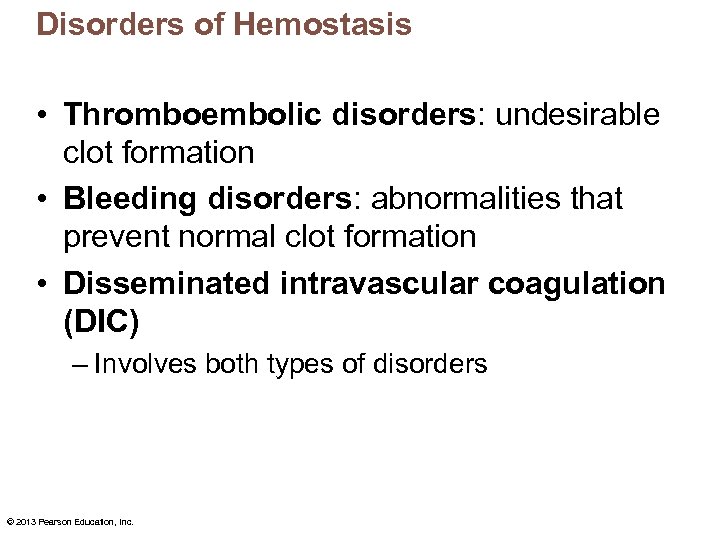 Disorders of Hemostasis

• Thromboembolic disorders: undesirable clot formation

• Bleeding disorders: abnormalities that prevent normal clot formation

• Disseminated intravascular coagulation (DIC)

– Involves both types of disorders

© 2013 Pearson Education, Inc.